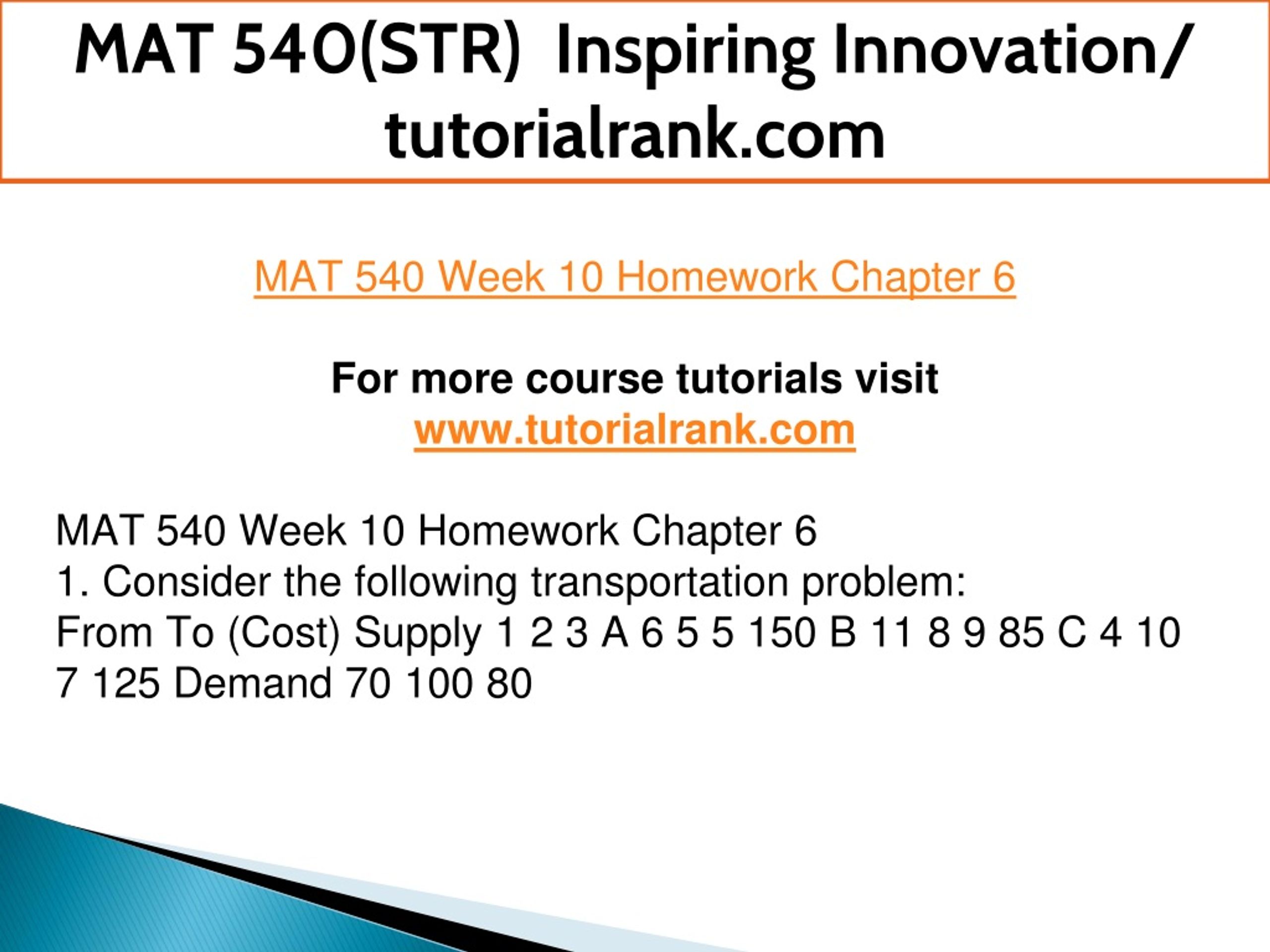 MAT 540(STR) Inspiring Innovation/ tutorialrank.com

MAT 540 Week 10 Homework Chapter 6

For more course tutorials visit
www.tutorialrank.com

MAT 540 Week 10 Homework Chapter 6
1. Consider the following transportation problem:
From To (Cost) Supply 1 2 3 A 6 5 5 150 B 11 8 9 85 C 4 10 7 125 Demand 70 100 80